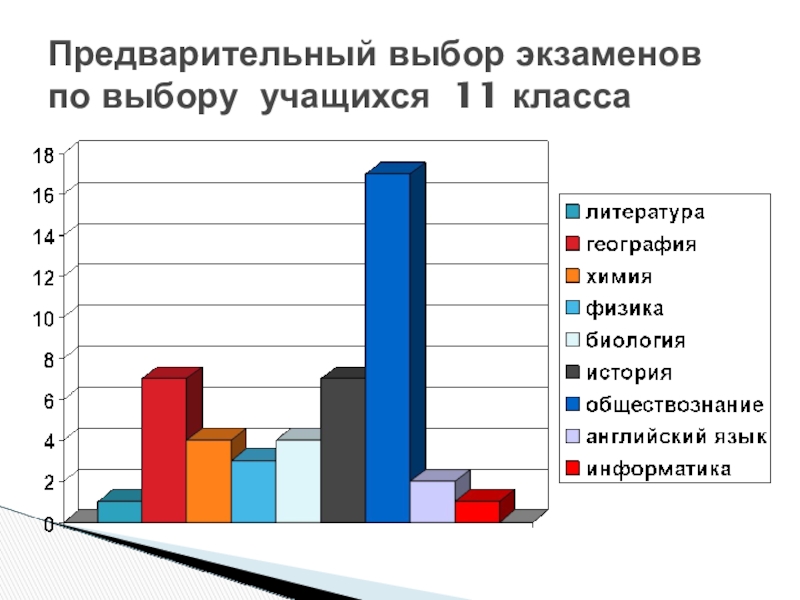 Предварительный выбор экзаменов по выбору учащихся 11 класса

18
16
14
12
10
8
6
4
2
0

литература
география
химия
физика
биология
история
обществознание
английский язык
информатика